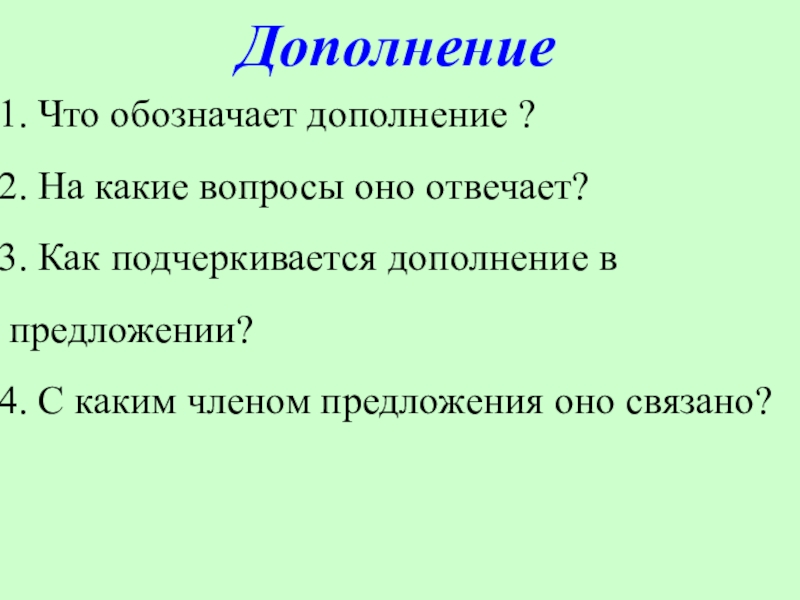 Дополнение

1. Что обозначает дополнение ?

2. На какие вопросы оно отвечает?

3. Как подчеркивается дополнение в предложении?

4. С каким членом предложения оно связано?